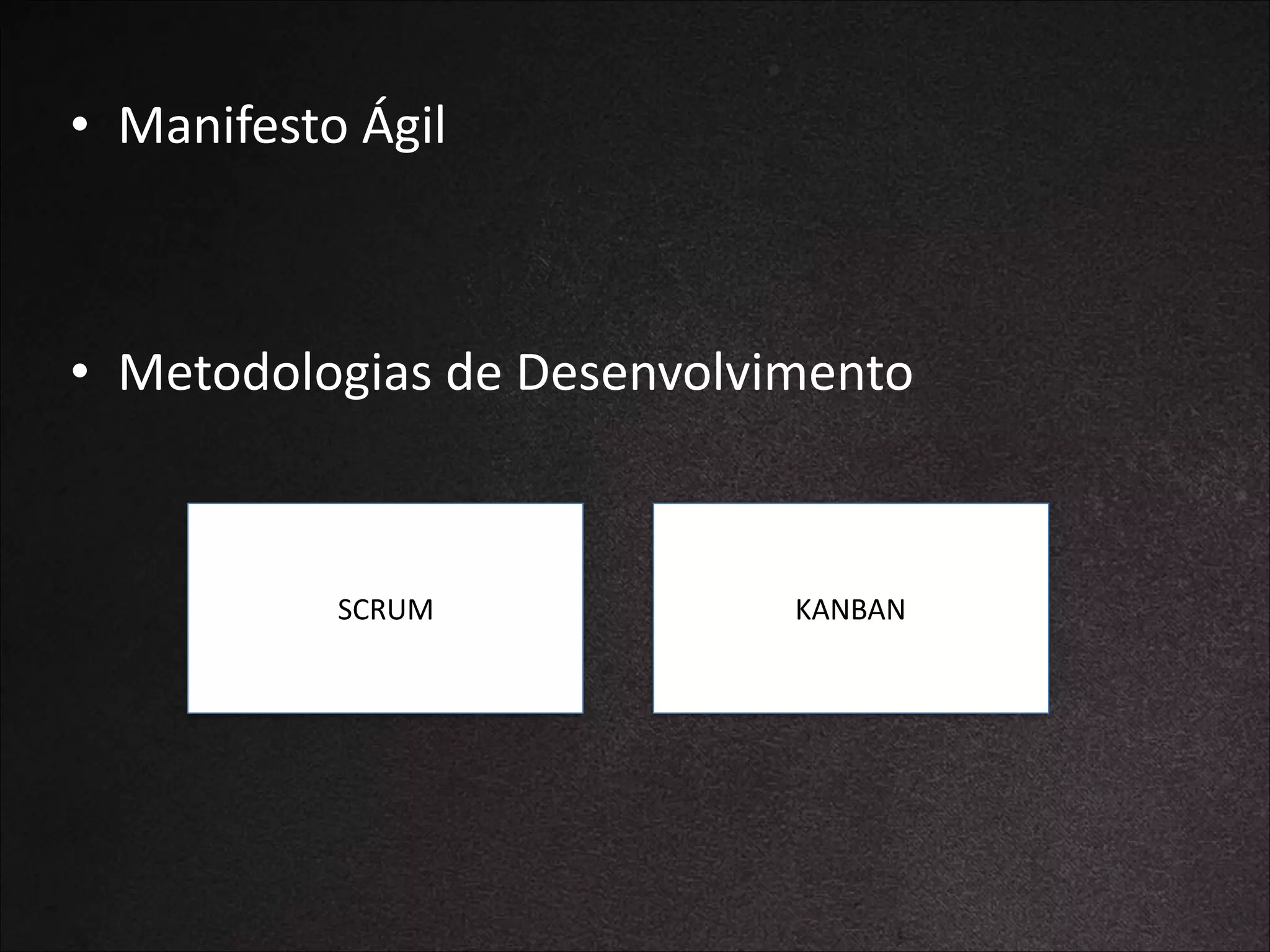 • Manifesto Ágil

• Metodologias de Desenvolvimento

SCRUM

KANBAN